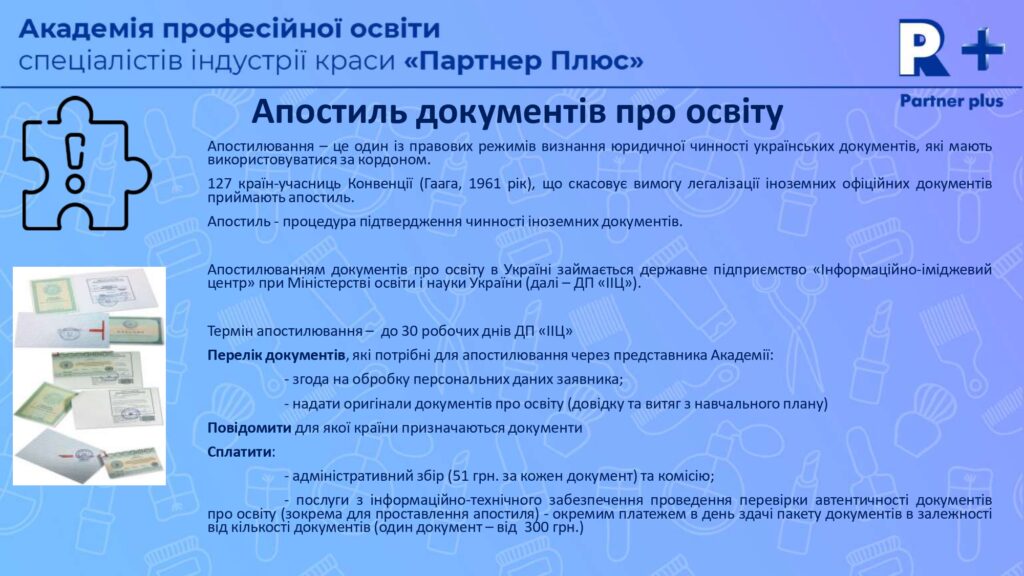 Академія професійної освіти
спеціалістів індустрії краси «Партнер Плюс»

R+
Partner plus

Апостиль документів про освіту

Апостилювання – це один із правових режимів визнання юридичної чинності українських документів, які мають використовуватися за кордоном.

127 країн-учасниць Конвенції (Гаага, 1961 рік), що скасовує вимогу легалізації іноземних офіційних документів приймають апостиль.

Апостиль - процедура підтвердження чинності іноземних документів.

Апостилюванням документів про освіту в Україні займається державне підприємство «Інформаційно-іміджевий центр» при Міністерстві освіти і науки України (далі – ДП «ІІЦ»).

Термін апостилювання – до 30 робочих днів ДП «ІІЦ»

Перелік документів, які потрібні для апостилювання через представника Академії:

- згода на обробку персональних даних заявника;

- надати оригінали документів про освіту (довідку та витяг з навчального плану)

Повідомити для якої країни призначаються документи

Сплатити:

- адміністративний збір (51 грн. за кожен документ) та комісію;

- послуги з інформаційно-технічного забезпечення проведення перевірки автентичності документів про освіту (зокрема для проставлення апостиля) - окремим платежем в день здачі пакету документів в залежності від кількості документів (один документ – від 300 грн.)